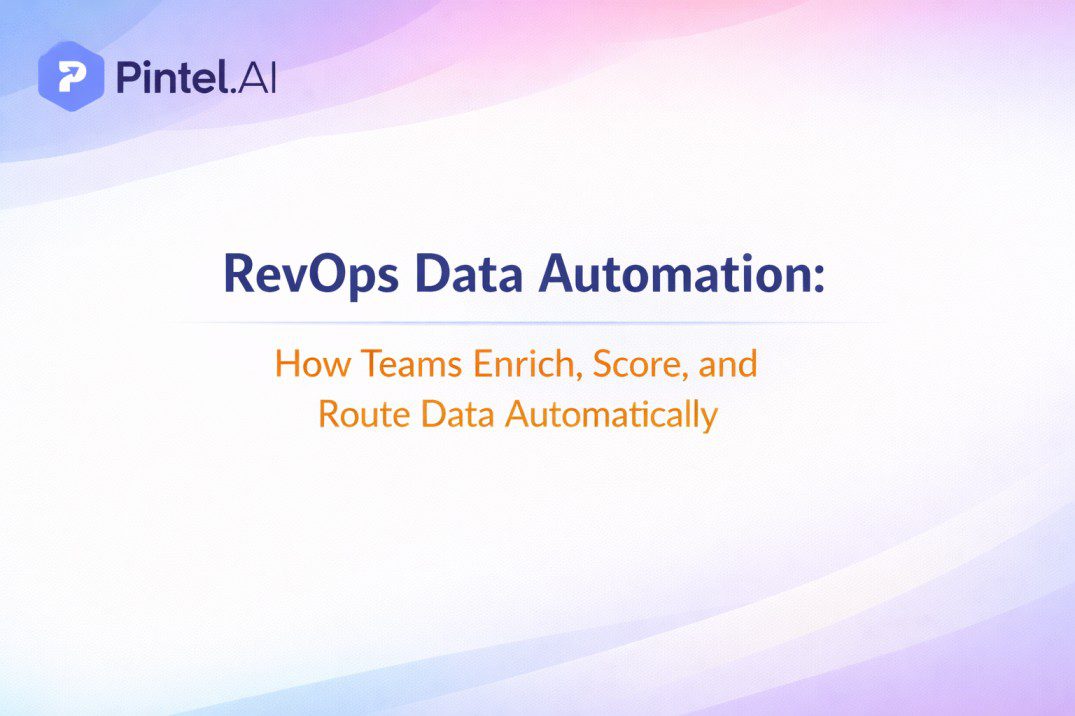 Pintel.AI

RevOps Data Automation:

How Teams Enrich, Score, and Route Data Automatically